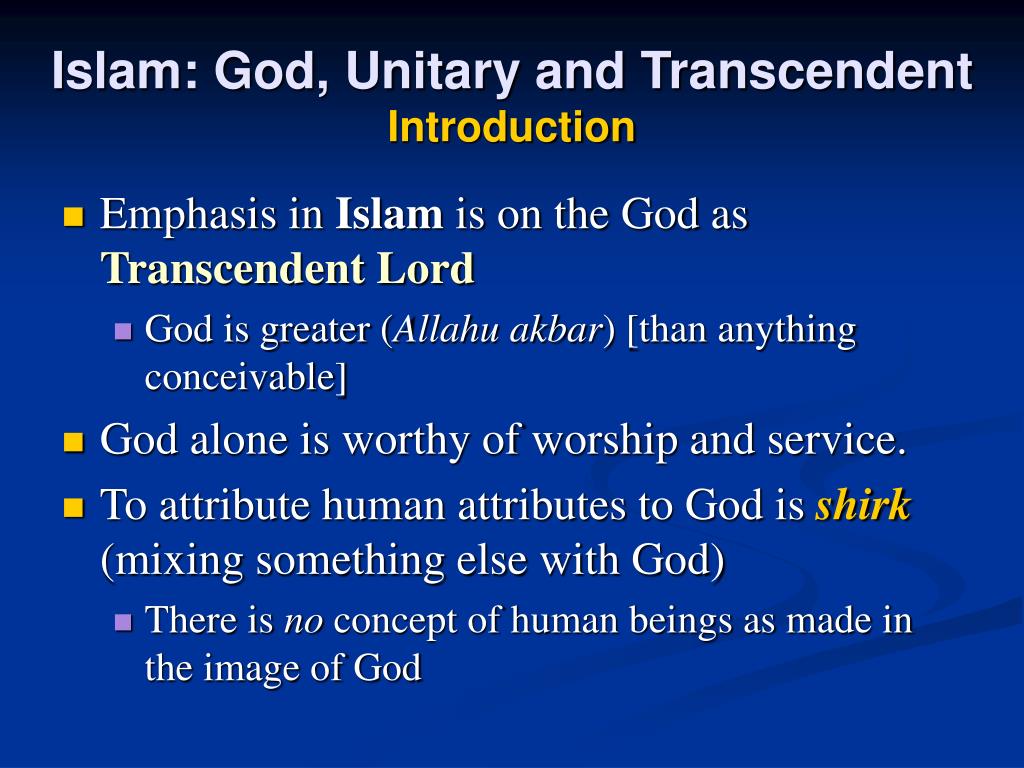 Islam: God, Unitary and Transcendent
Introduction

Emphasis in Islam is on the God as Transcendent Lord

God is greater (Allahu akbar) [than anything conceivable]

God alone is worthy of worship and service.

To attribute human attributes to God is shirk (mixing something else with God)

There is no concept of human beings as made in the image of God